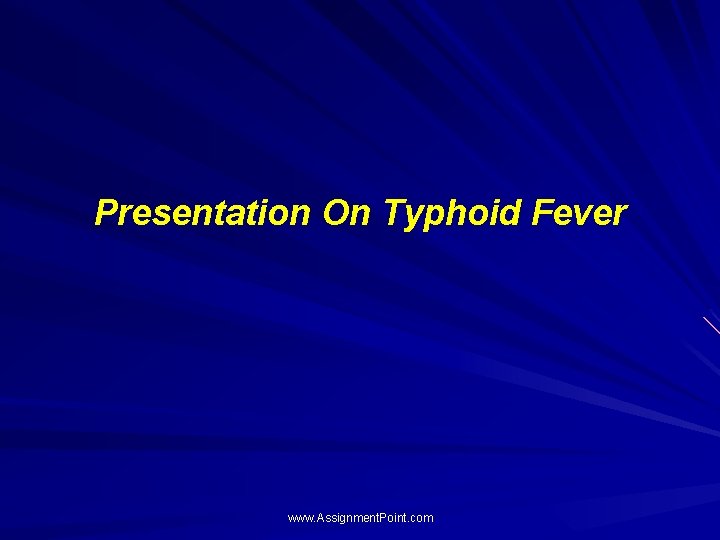 Presentation On Typhoid Fever

www.AssignmentPoint.com